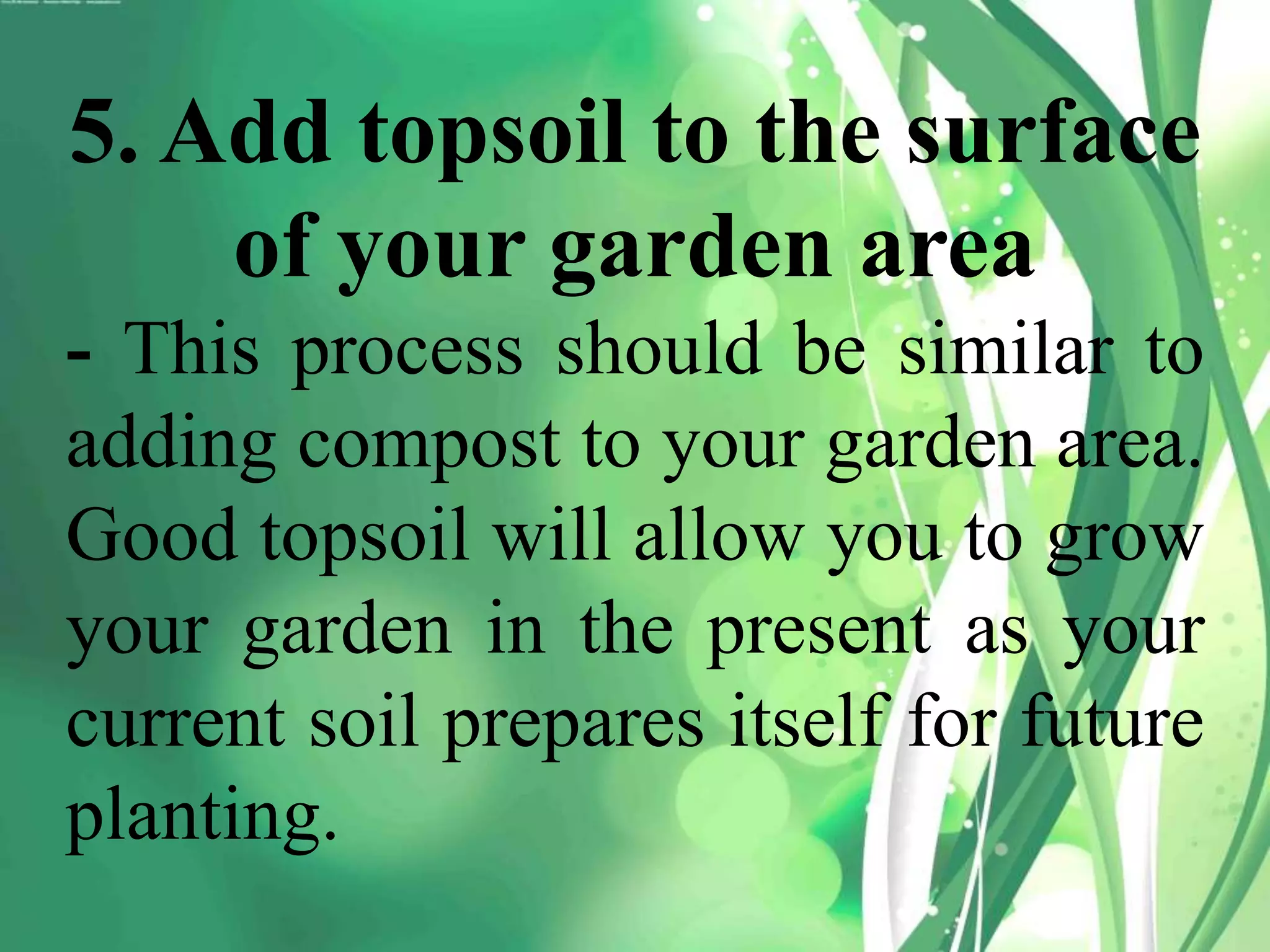 5. Add topsoil to the surface of your garden area

- This process should be similar to adding compost to your garden area. Good topsoil will allow you to grow your garden in the present as your current soil prepares itself for future planting.